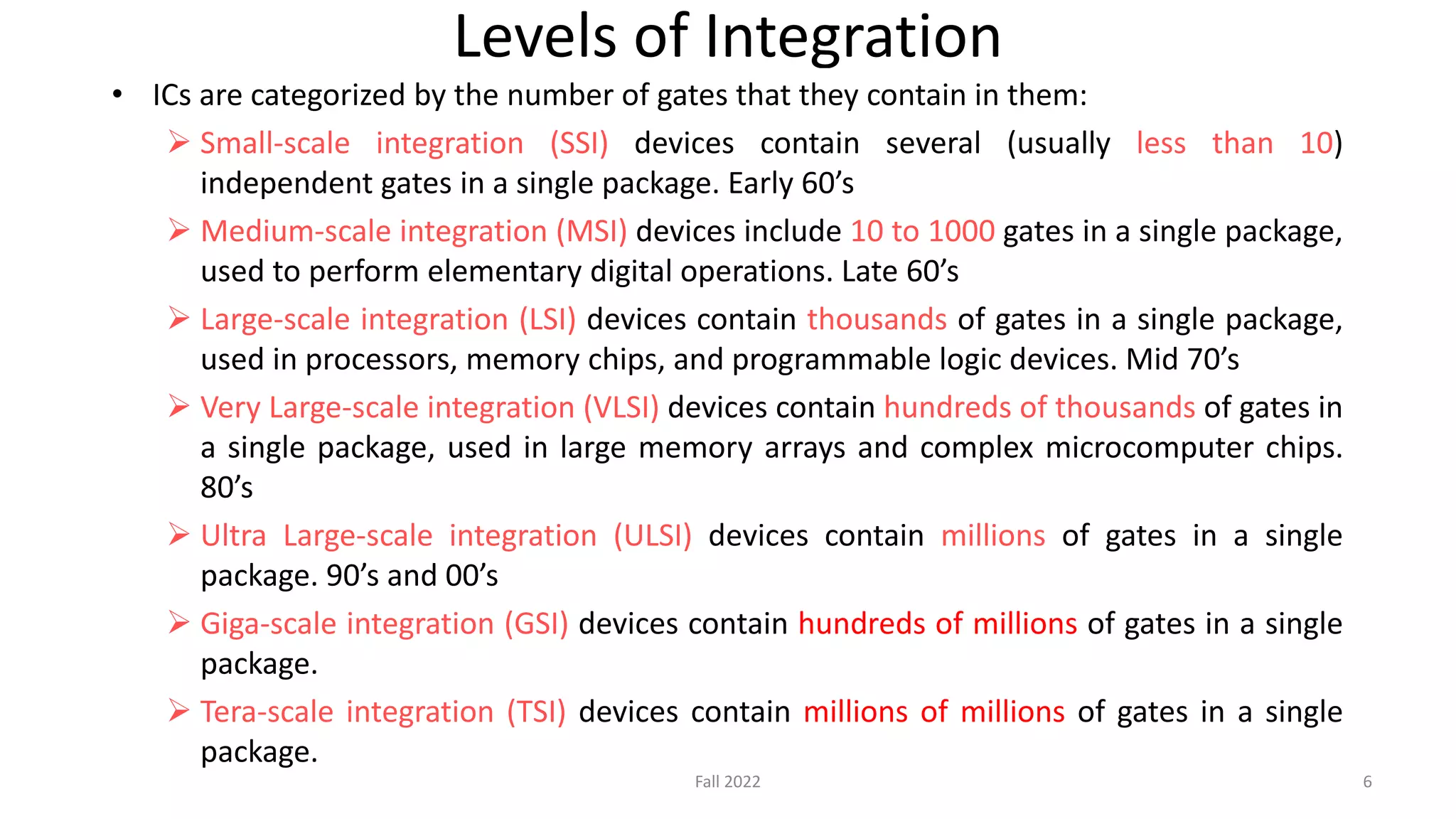 Levels of Integration

• ICs are categorized by the number of gates that they contain in them:

➢ Small-scale integration (SSI) devices contain several (usually less than 10) independent gates in a single package. Early 60’s

➢ Medium-scale integration (MSI) devices include 10 to 1000 gates in a single package, used to perform elementary digital operations. Late 60’s

➢ Large-scale integration (LSI) devices contain thousands of gates in a single package, used in processors, memory chips, and programmable logic devices. Mid 70’s

➢ Very Large-scale integration (VLSI) devices contain hundreds of thousands of gates in a single package, used in large memory arrays and complex microcomputer chips. 80’s

➢ Ultra Large-scale integration (ULSI) devices contain millions of gates in a single package. 90’s and 00’s

➢ Giga-scale integration (GSI) devices contain hundreds of millions of gates in a single package.

➢ Tera-scale integration (TSI) devices contain millions of millions of gates in a single package.

Fall 2022

6